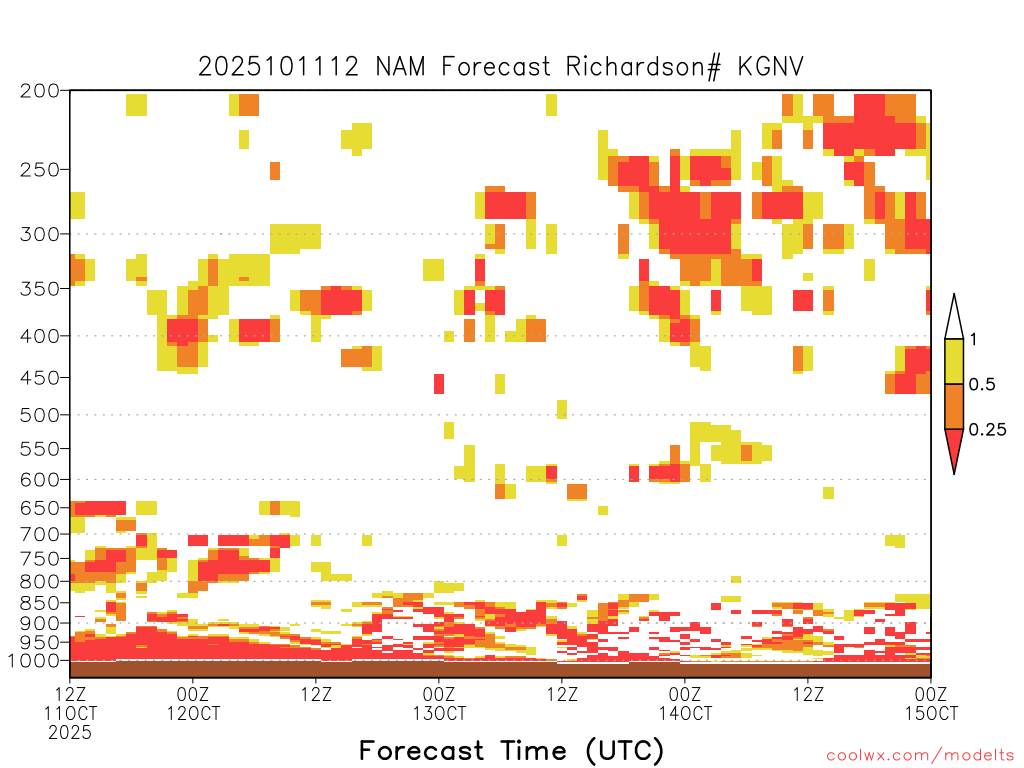 2025101112 NAM Forecast Richardson# KGNV

200
250
300
350
400
450
500
550
600
650
700
750
800
850
900
950
1000

1
0.5
0.25

12Z 11OCT 2025
00Z 12OCT
12Z
00Z 13OCT
12Z
00Z 14OCT
12Z
00Z 15OCT

Forecast Time (UTC)

coolwx.com/modelts